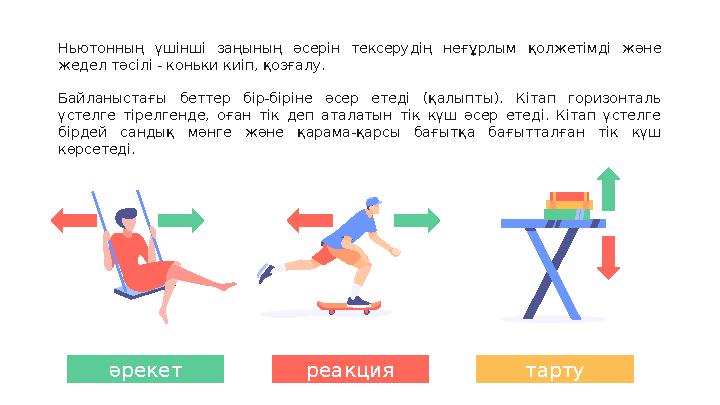 Ньютонның үшінші заңының әсерін тексерудің неғұрлым қолжетімді және жедел тәсілі - коньки киіп, қозғалу.

Байланыстағы беттер бір-біріне әсер етеді (қалыпты). Кітап горизонталь үстелге тірелгенде, оған тік деп аталатын тік күш әсер етеді. Кітап үстелге бірдей сандық мәнге және қарама-қарсы бағытқа бағытталған тік күш көрсетеді.

әрекет

реакция

тарту